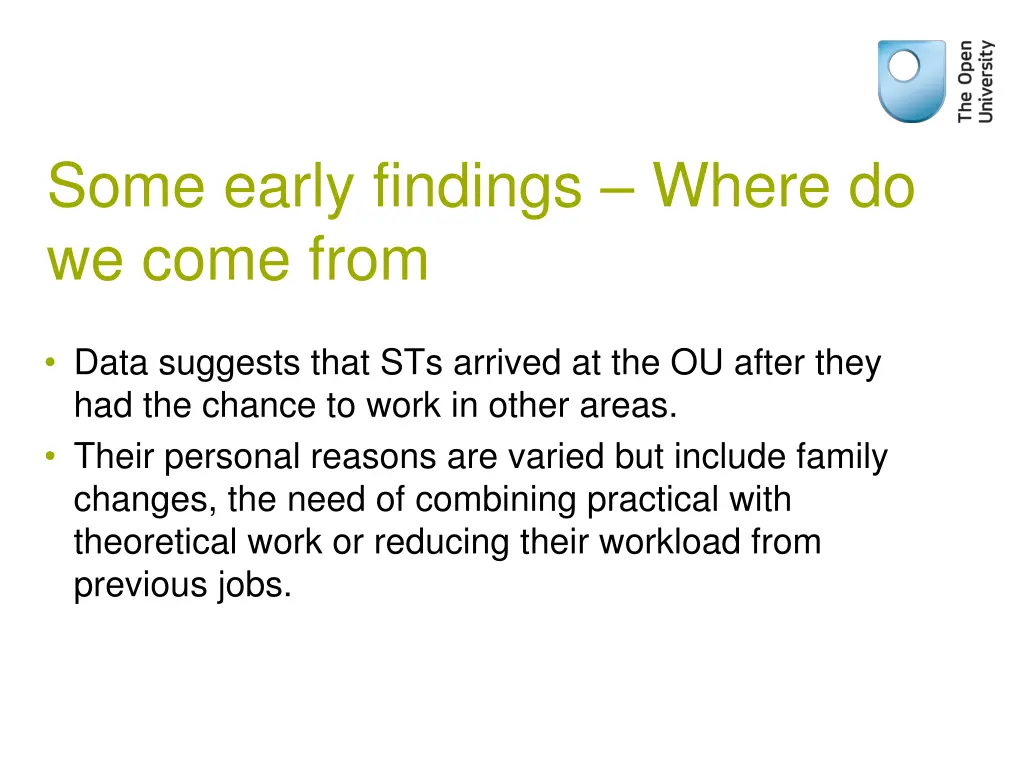 The Open University

Some early findings – Where do we come from

• Data suggests that STs arrived at the OU after they had the chance to work in other areas.
• Their personal reasons are varied but include family changes, the need of combining practical with theoretical work or reducing their workload from previous jobs.